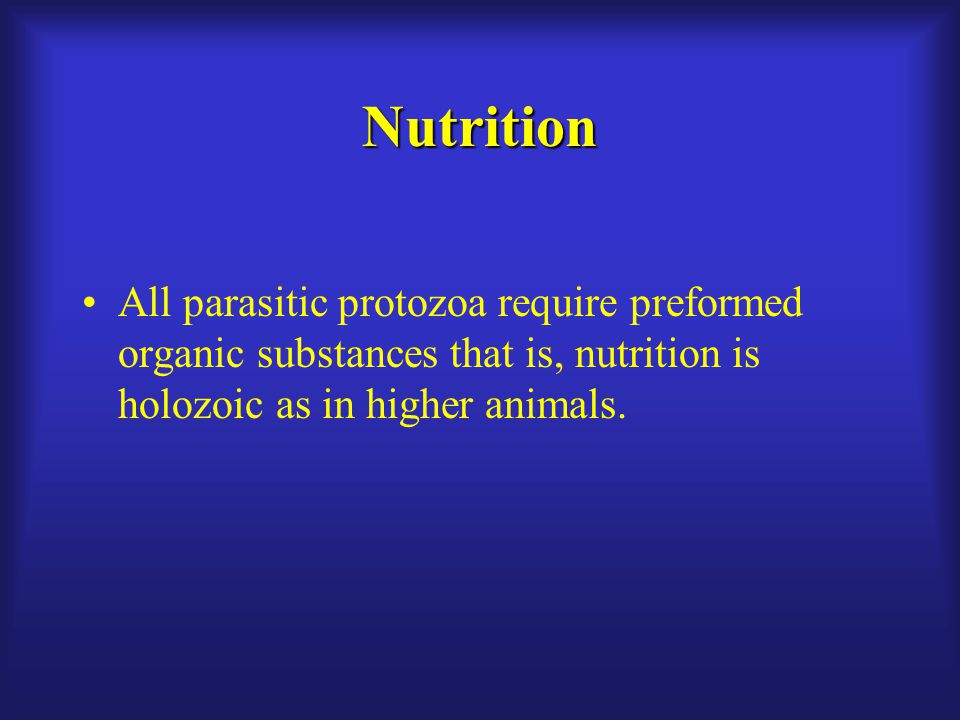 Nutrition

• All parasitic protozoa require preformed organic substances that is, nutrition is holozoic as in higher animals.